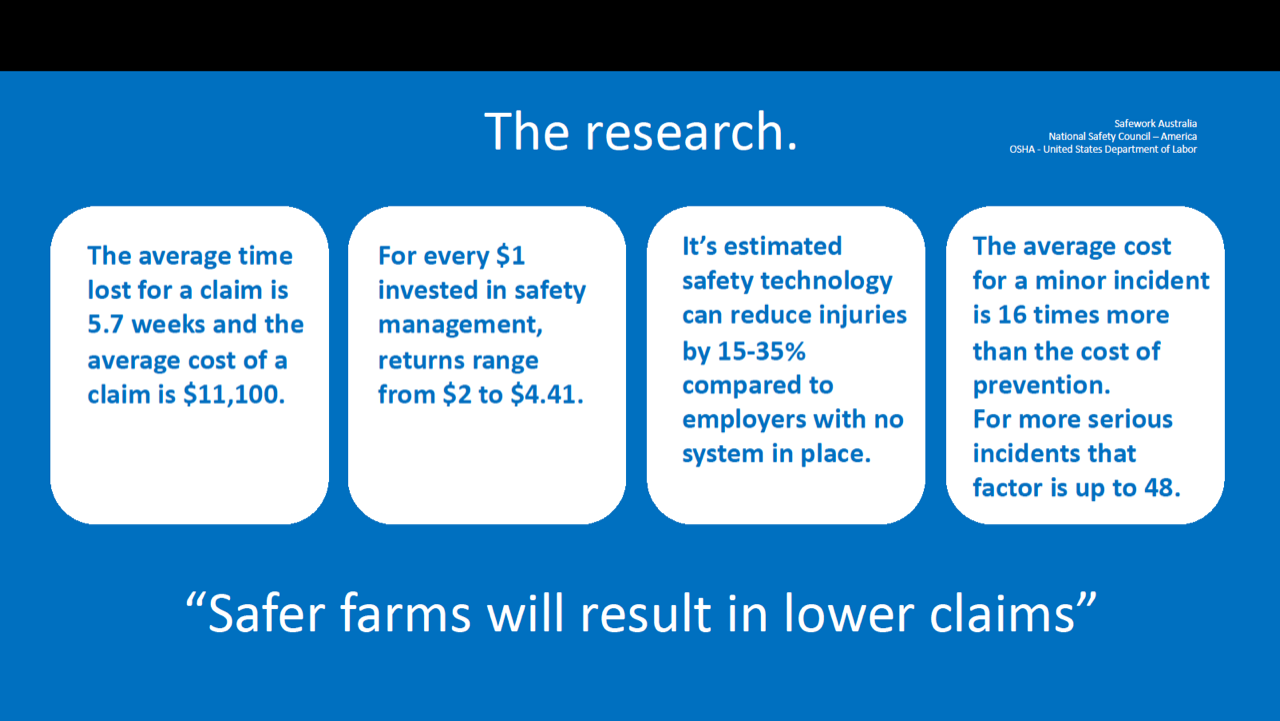 The research.

Safework Australia
National Safety Council – America
OSHA - United States Department of Labor

The average time lost for a claim is 5.7 weeks and the average cost of a claim is \$11,100.

For every \$1 invested in safety management, returns range from \$2 to \$4.41.

It's estimated safety technology can reduce injuries by 15-35% compared to employers with no system in place.

The average cost for a minor incident is 16 times more than the cost of prevention.
For more serious incidents that factor is up to 48.

"Safer farms will result in lower claims"